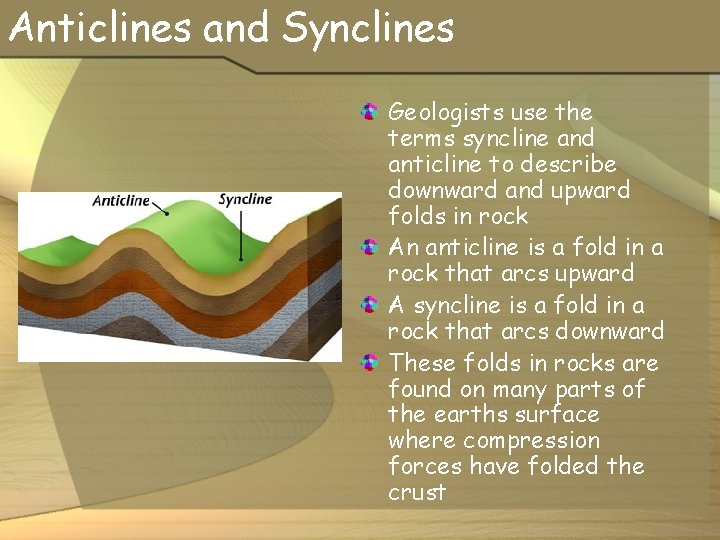 Anticlines and Synclines

Anticline

Syncline

Geologists use the terms syncline and anticline to describe downward and upward folds in rock

An anticline is a fold in a rock that arcs upward

A syncline is a fold in a rock that arcs downward

These folds in rocks are found on many parts of the earths surface where compression forces have folded the crust